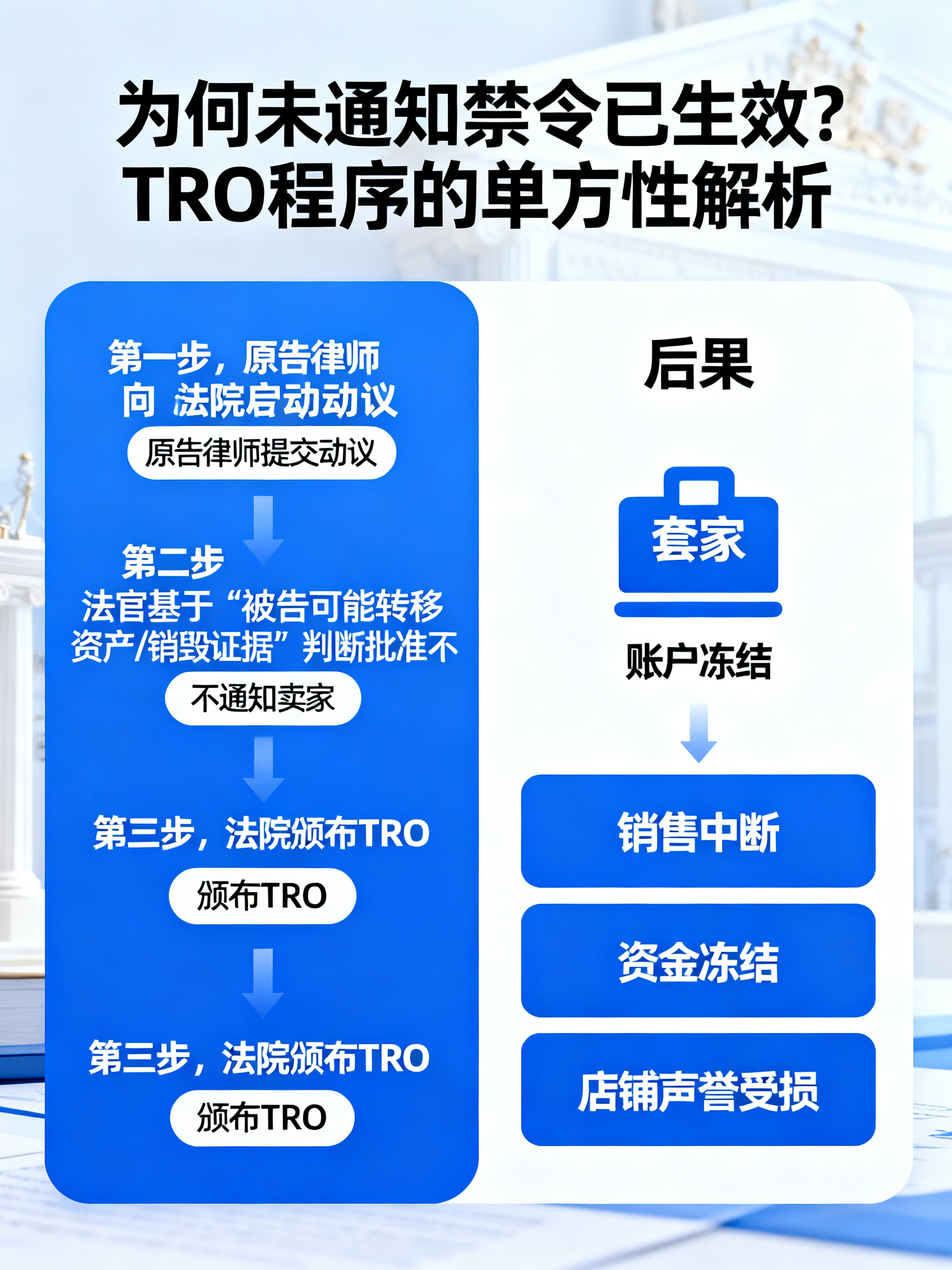 为何未通知禁令已生效?
TRO程序的单方性解析

第一步，原告律师向 法院启动动议

原告律师提交动议

第二步
法官基于“被告可能转移资产/销毁证据”判断批准不

不通知卖家

第三步，法院颁布TRO

颁布TRO

第三步，法院颁布TRO

颁布TRO

后果

套家

账户冻结

销售中断

资金冻结

店铺声誉受损